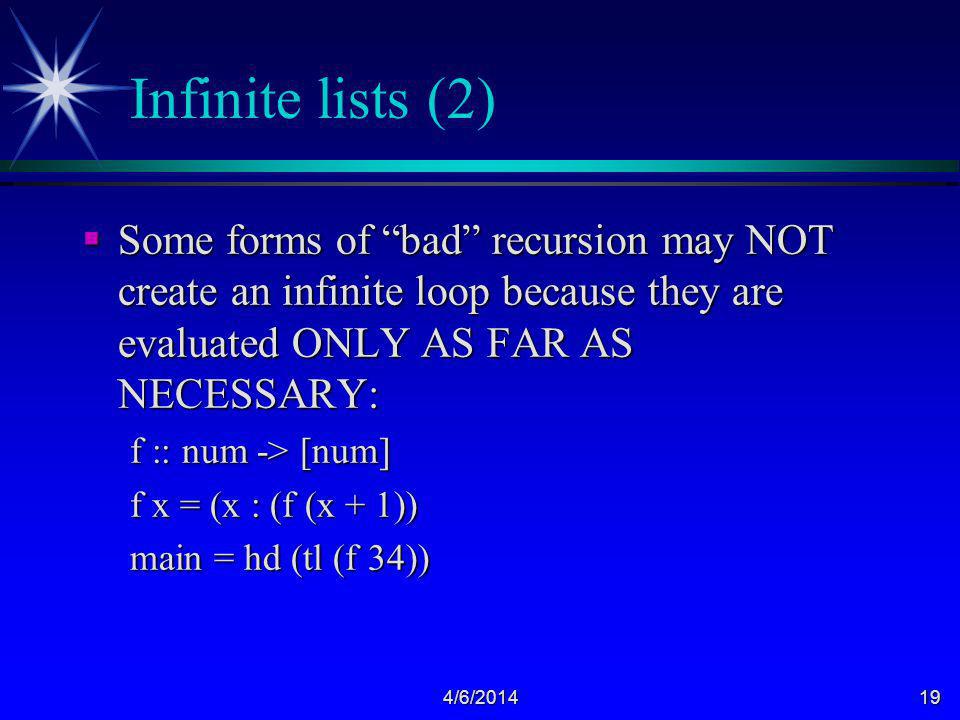 Infinite lists (2)

Some forms of “bad” recursion may NOT create an infinite loop because they are evaluated ONLY AS FAR AS NECESSARY:

f :: num -> [num]

f x = (x : (f (x + 1))

main = hd (tl (f 34))

4/6/2014

19